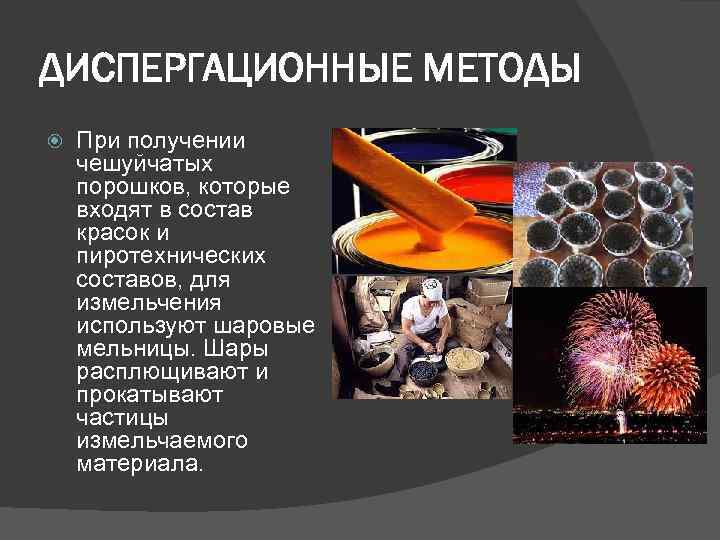 ДИСПЕРГАЦИОННЫЕ МЕТОДЫ

При получении чешуйчатых порошков, которые входят в состав красок и пиротехнических составов, для измельчения используют шаровые мельницы. Шары расплющивают и прокатывают частицы измельчаемого материала.